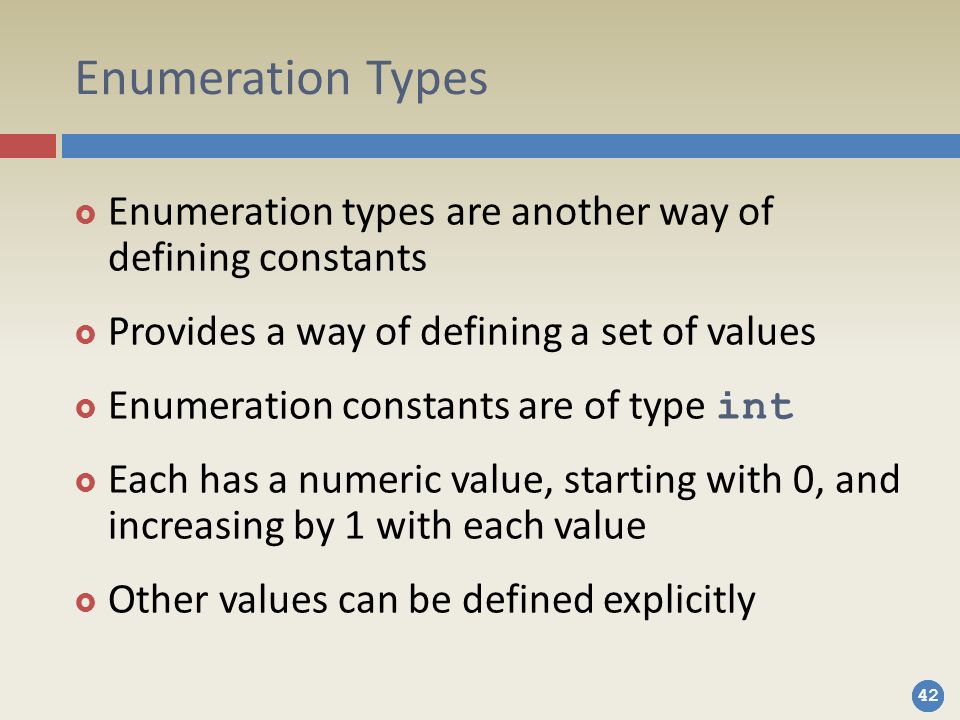 Enumeration Types

Enumeration types are another way of defining constants

Provides a way of defining a set of values

Enumeration constants are of type int

Each has a numeric value, starting with 0, and increasing by 1 with each value

Other values can be defined explicitly

42